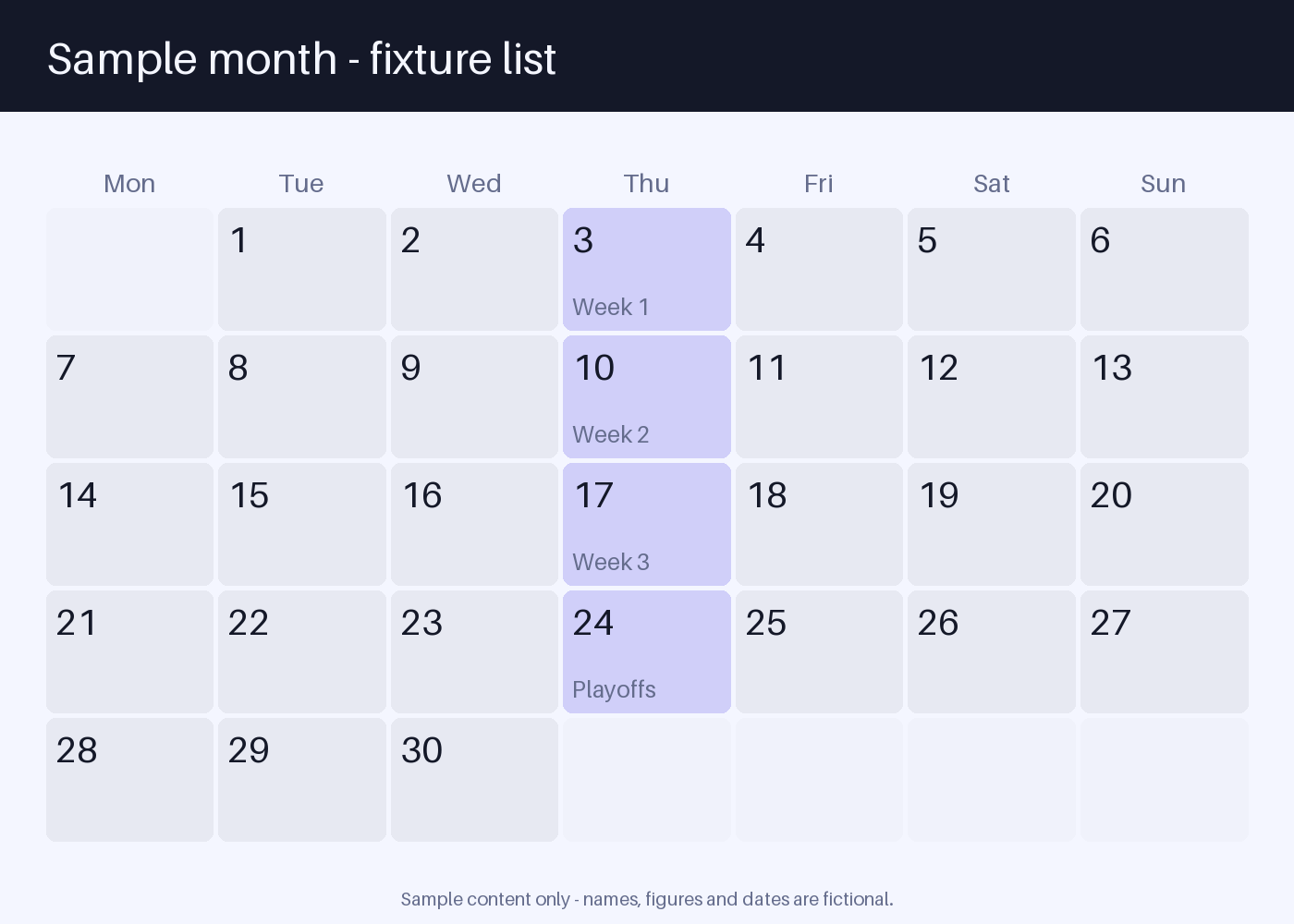 Sample month - fixture list

| Mon | Tue | Wed | Thu | Fri | Sat | Sun |
|---|---|---|---|---|---|---|
| | 1 | 2 | 3 Week 1 | 4 | 5 | 6 |
| 7 | 8 | 9 | 10 Week 2 | 11 | 12 | 13 |
| 14 | 15 | 16 | 17 Week 3 | 18 | 19 | 20 |
| 21 | 22 | 23 | 24 Playoffs | 25 | 26 | 27 |
| 28 | 29 | 30 | | | | |

Sample content only - names, figures and dates are fictional.